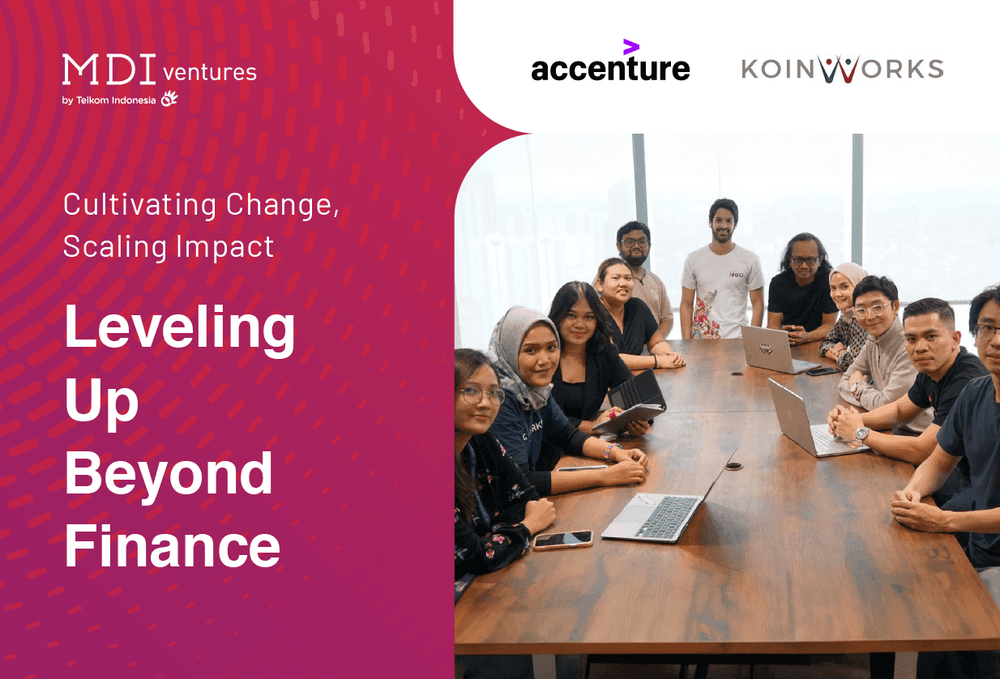 MDI ventures
by Telkom Indonesia

accenture

KOINWORKS

Cultivating Change, Scaling Impact

Leveling Up Beyond Finance